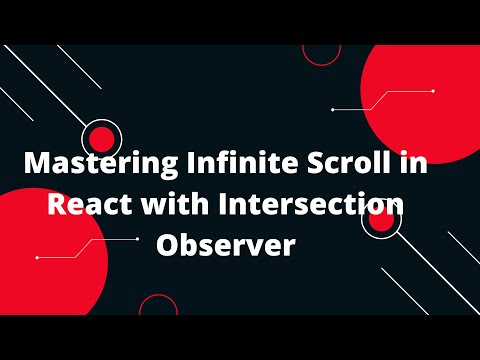 Mastering Infinite Scroll in React with Intersection Observer